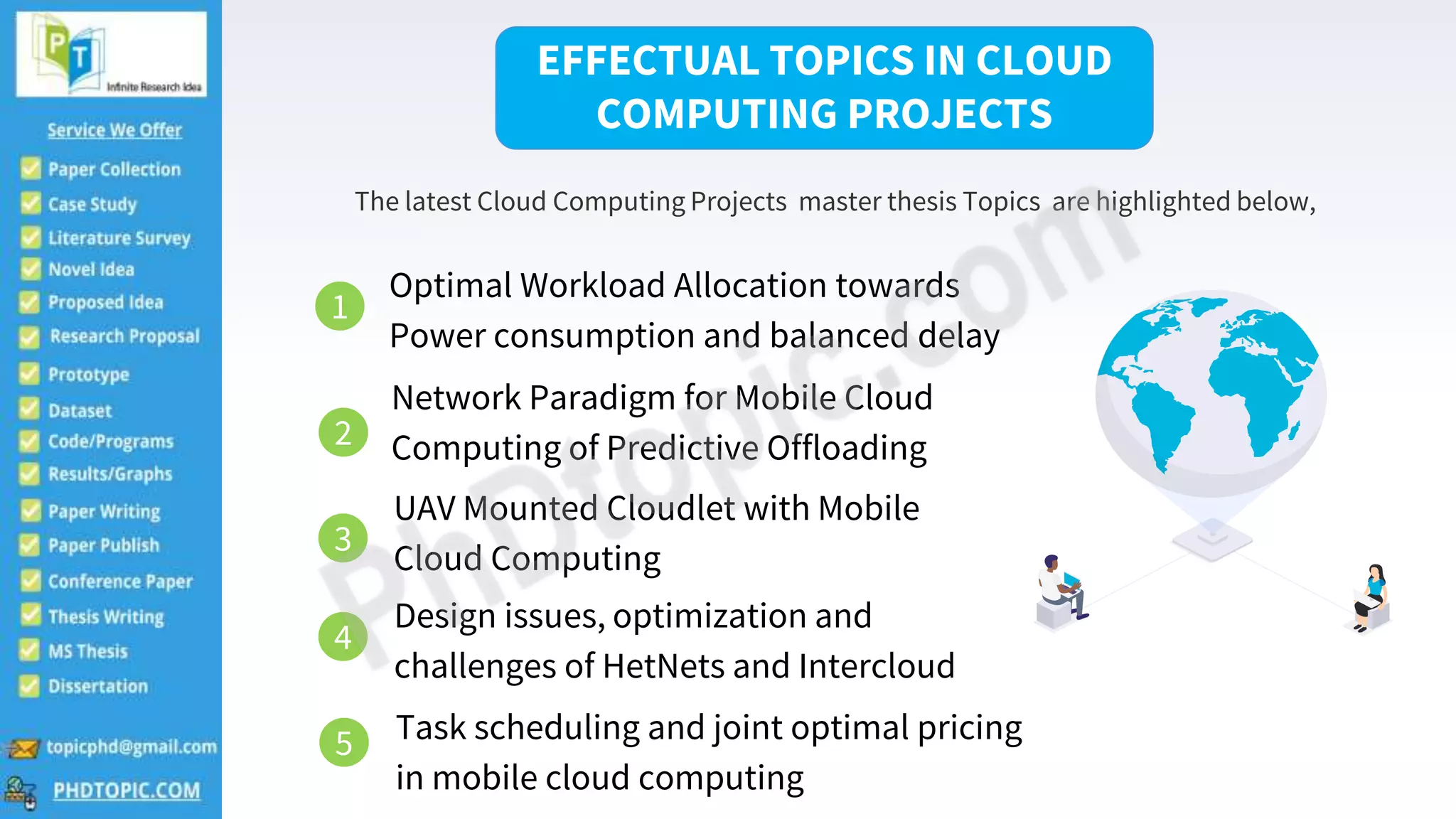 PT
Infinite Research Idea

Service We Offer

Paper Collection
Case Study
Literature Survey
Novel Idea
Proposed Idea
Research Proposal
Prototype
Dataset
Code/Programs
Results/Graphs
Paper Writing
Paper Publish
Conference Paper
Thesis Writing
MS Thesis
Dissertation

topicphd@gmail.com
PHDTOPIC.COM

EFFECTUAL TOPICS IN CLOUD COMPUTING PROJECTS

The latest Cloud Computing Projects master thesis Topics are highlighted below,

1 Optimal Workload Allocation towards Power consumption and balanced delay

2 Network Paradigm for Mobile Cloud Computing of Predictive Offloading

3 UAV Mounted Cloudlet with Mobile Cloud Computing

4 Design issues, optimization and challenges of HetNets and Intercloud

5 Task scheduling and joint optimal pricing in mobile cloud computing

PhDtopic.com